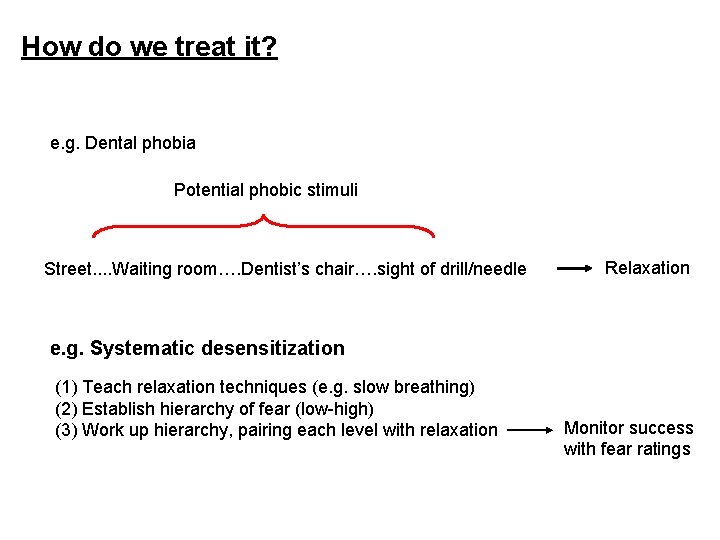 How do we treat it?

e.g. Dental phobia

Potential phobic stimuli

Street....Waiting room….Dentist's chair….sight of drill/needle → Relaxation

e.g. Systematic desensitization

(1) Teach relaxation techniques (e.g. slow breathing)
(2) Establish hierarchy of fear (low-high)
(3) Work up hierarchy, pairing each level with relaxation → Monitor success with fear ratings